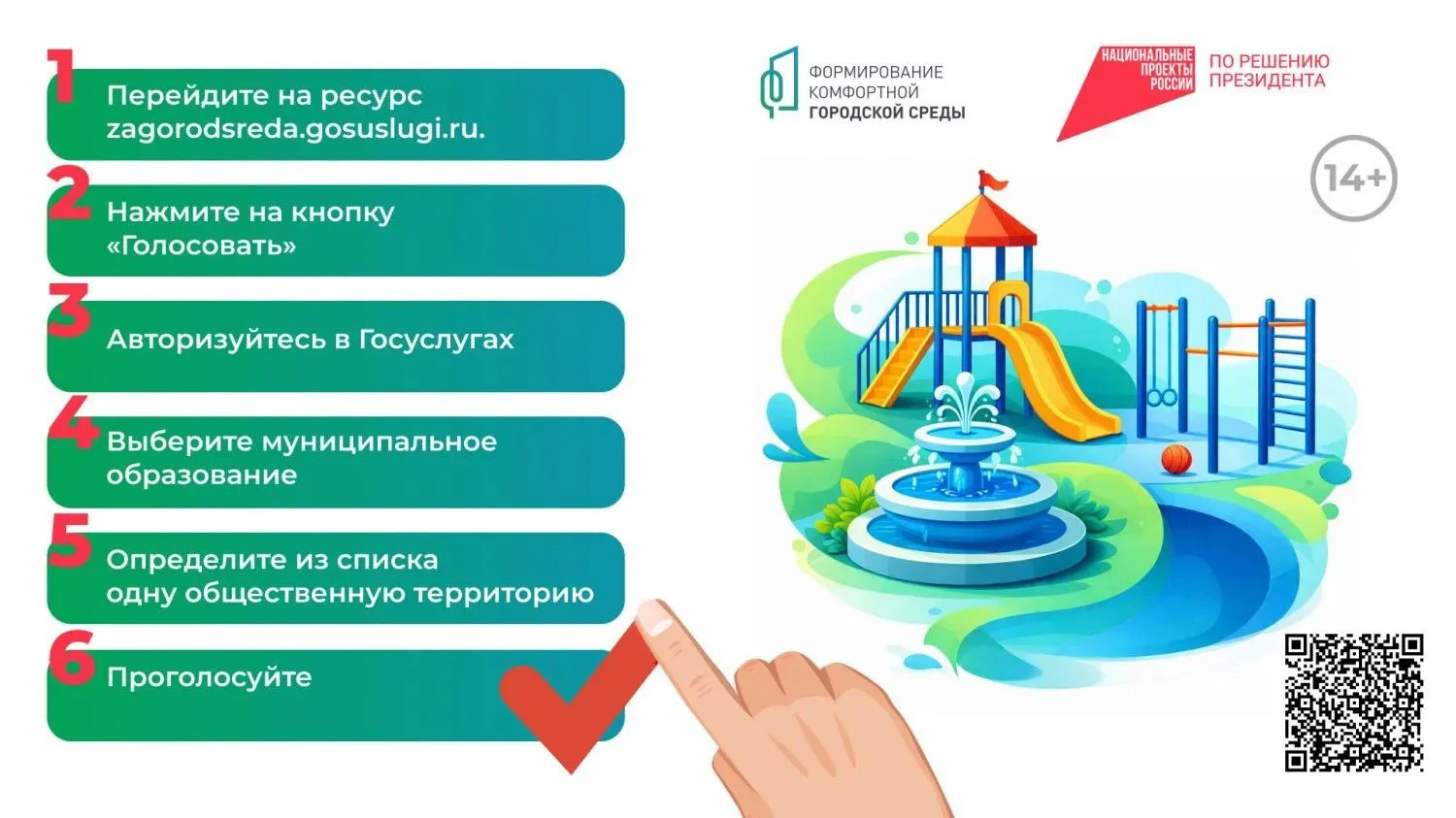 1 Перейдите на ресурс zagorodsreda.gosuslugi.ru.

2 Нажмите на кнопку «Голосовать»

3 Авторизуйтесь в Госуслугах

4 Выберите муниципальное образование

5 Определите из списка одну общественную территорию

6 Проголосуйте

ФОРМИРОВАНИЕ КОМФОРТНОЙ ГОРОДСКОЙ СРЕДЫ

НАЦИОНАЛЬНЫЕ ПРОЕКТЫ РОССИИ

ПО РЕШЕНИЮ ПРЕЗИДЕНТА

14+